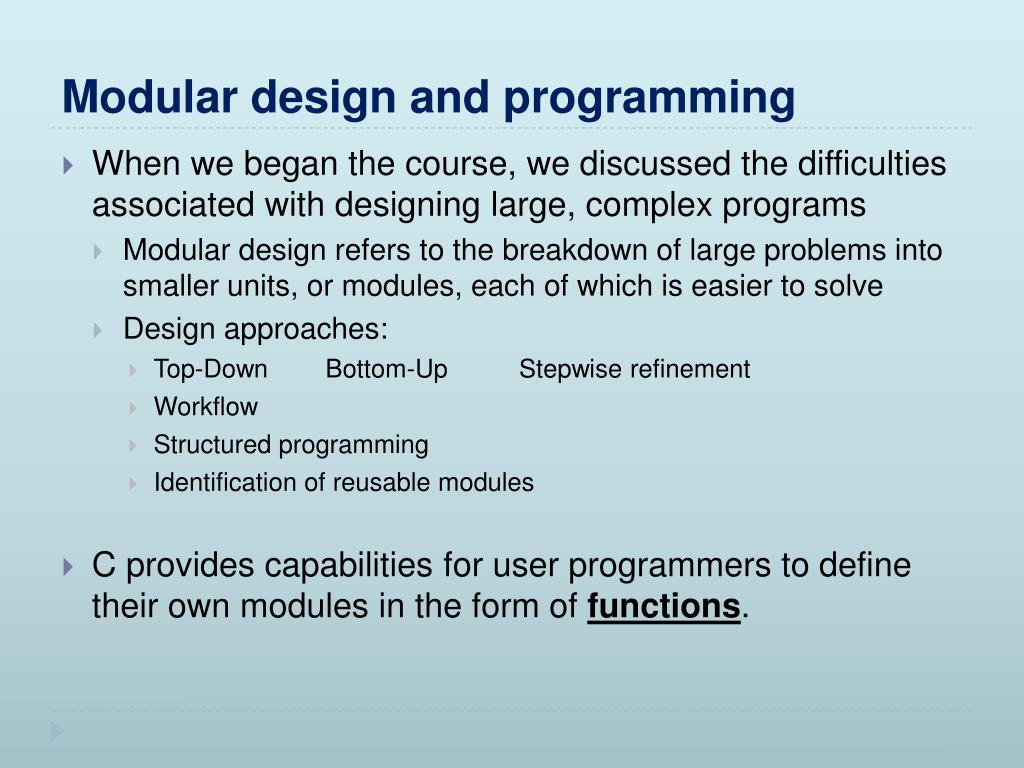 Modular design and programming

When we began the course, we discussed the difficulties associated with designing large, complex programs

Modular design refers to the breakdown of large problems into smaller units, or modules, each of which is easier to solve

Design approaches:

Top-Down Bottom-Up Stepwise refinement

Workflow

Structured programming

Identification of reusable modules

C provides capabilities for user programmers to define their own modules in the form of functions.